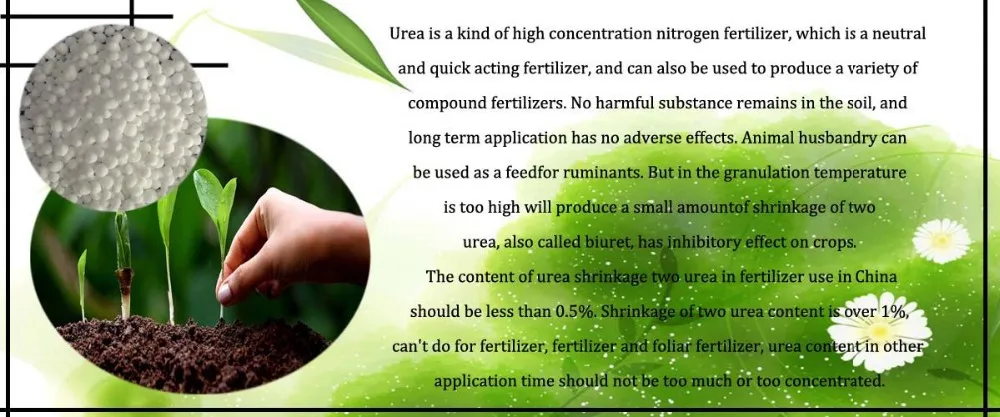 Urea is a kind of high concentration nitrogen fertilizer, which is a neutral and quick acting fertilizer, and can also be used to produce a variety of compound fertilizers. No harmful substance remains in the soil, and long term application has no adverse effects. Animal husbandry can be used as a feedfor ruminants. But in the granulation temperature is too high will produce a small amountof shrinkage of two urea, also called biuret, has inhibitory effect on crops.

The content of urea shrinkage two urea in fertilizer use in China should be less than 0.5%. Shrinkage of two urea content is over 1%, can't do for fertilizer, fertilizer and foliar fertilizer, urea content in other application time should not be too much or too concentrated.